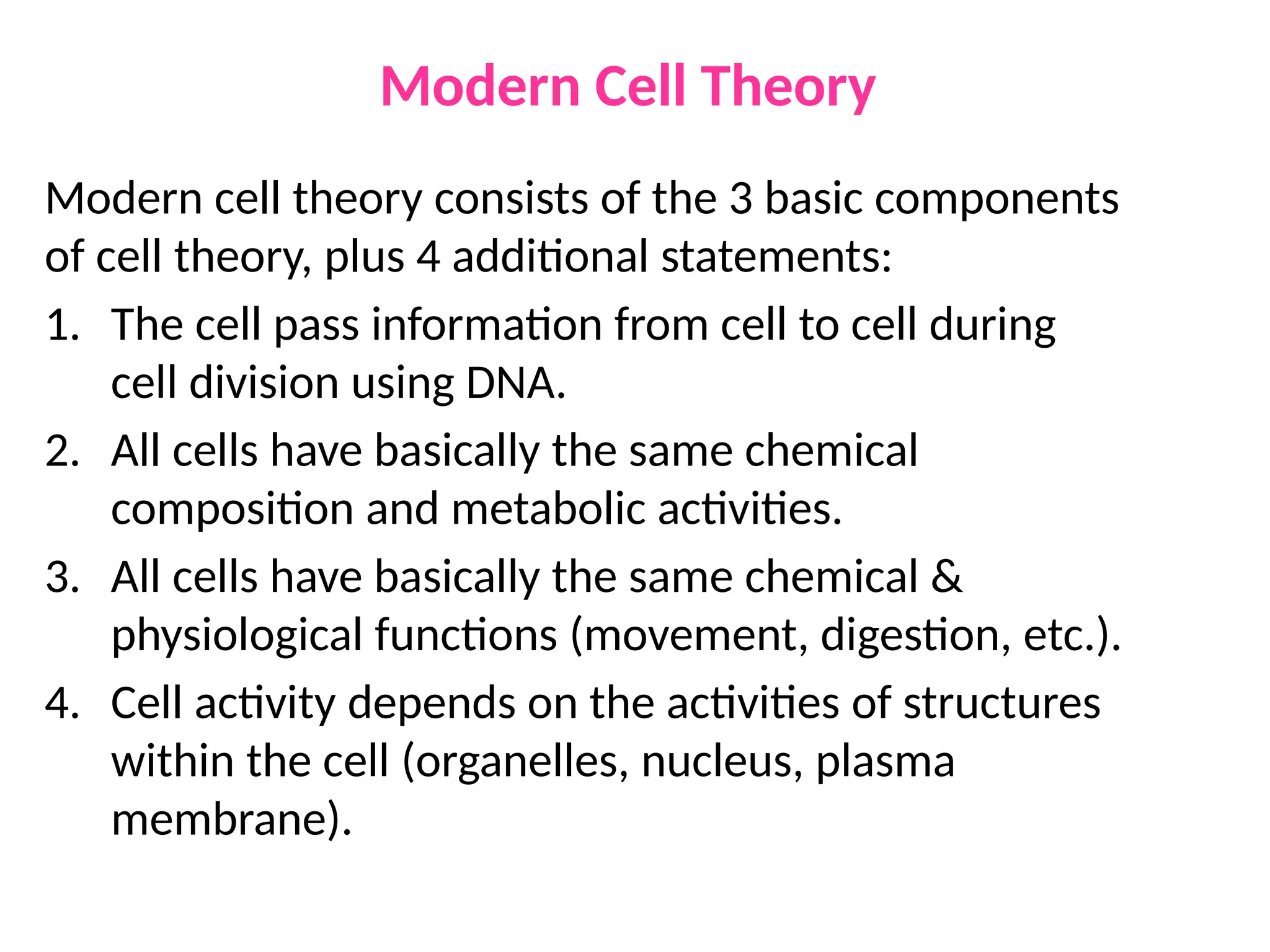 Modern Cell Theory

Modern cell theory consists of the 3 basic components of cell theory, plus 4 additional statements:

1. The cell pass information from cell to cell during cell division using DNA.
2. All cells have basically the same chemical composition and metabolic activities.
3. All cells have basically the same chemical & physiological functions (movement, digestion, etc.).
4. Cell activity depends on the activities of structures within the cell (organelles, nucleus, plasma membrane).